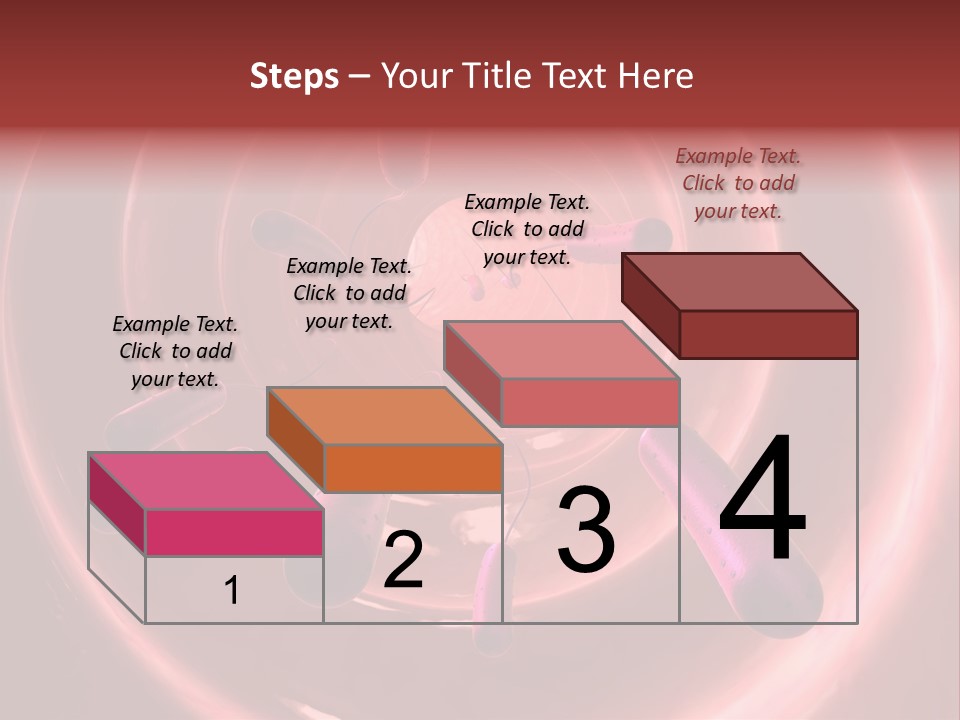 Steps – Your Title Text Here

Example Text. Click to add your text.

Example Text. Click to add your text.

Example Text. Click to add your text.

Example Text. Click to add your text.

1

2

3

4